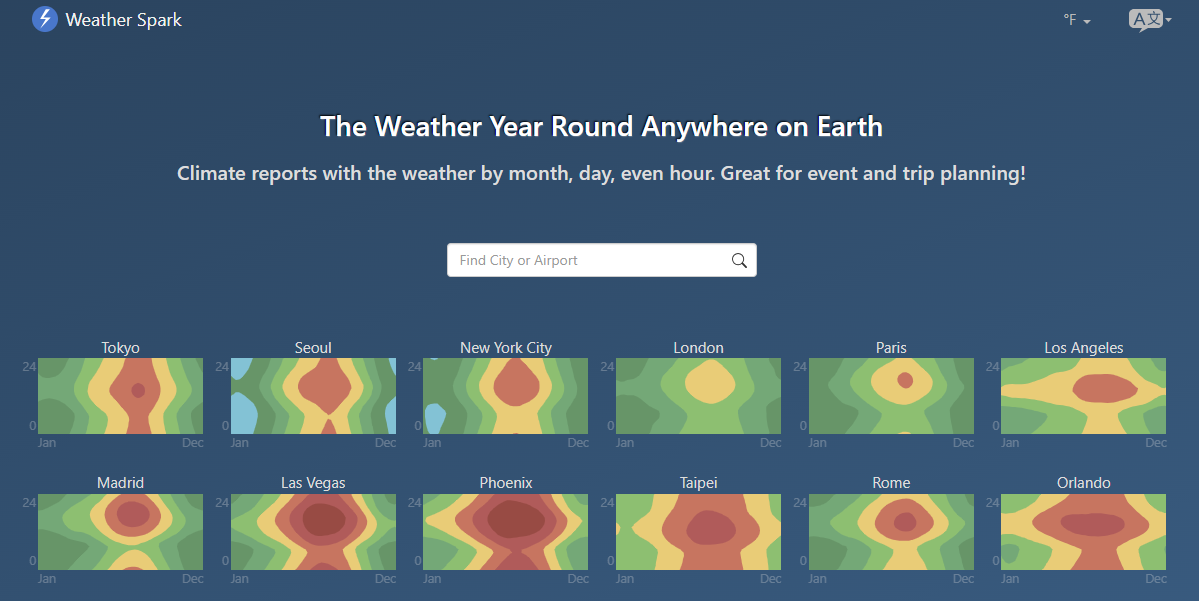 Weather Spark

°F

A文

The Weather Year Round Anywhere on Earth

Climate reports with the weather by month, day, even hour. Great for event and trip planning!

Find City or Airport

Tokyo
24
0
Jan
Dec

Seoul
24
0
Jan
Dec

New York City
24
0
Jan
Dec

London
24
0
Jan
Dec

Paris
24
0
Jan
Dec

Los Angeles
24
0
Jan
Dec

Madrid
24
0
Jan
Dec

Las Vegas
24
0
Jan
Dec

Phoenix
24
0
Jan
Dec

Taipei
24
0
Jan
Dec

Rome
24
0
Jan
Dec

Orlando
24
0
Jan
Dec